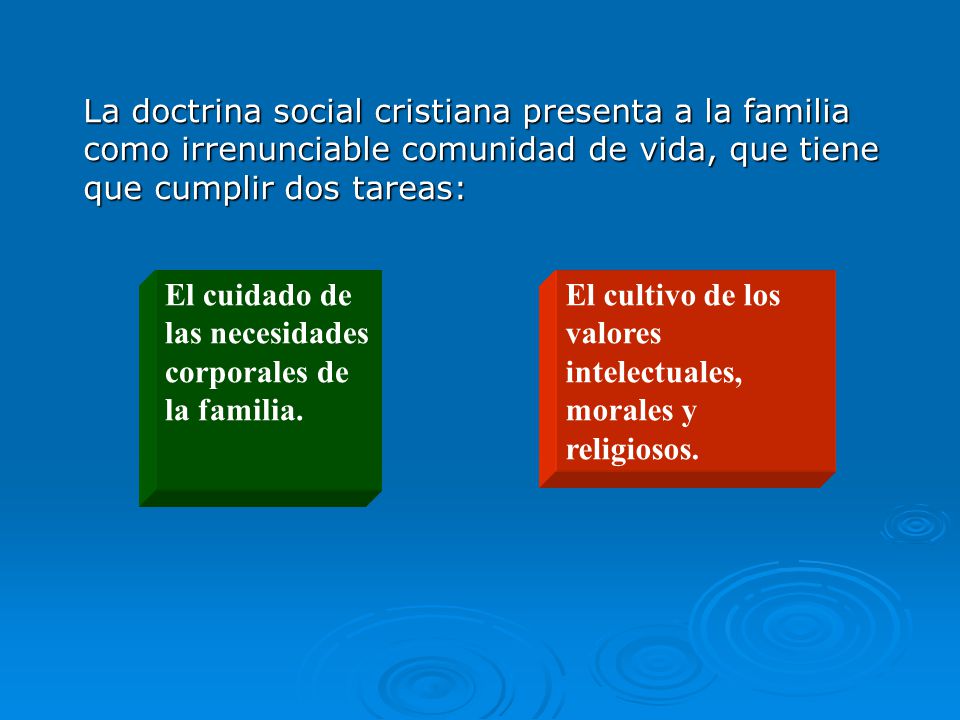 La doctrina social cristiana presenta a la familia como irrenunciable comunidad de vida, que tiene que cumplir dos tareas:

El cuidado de las necesidades corporales de la familia.

El cultivo de los valores intelectuales, morales y religiosos.